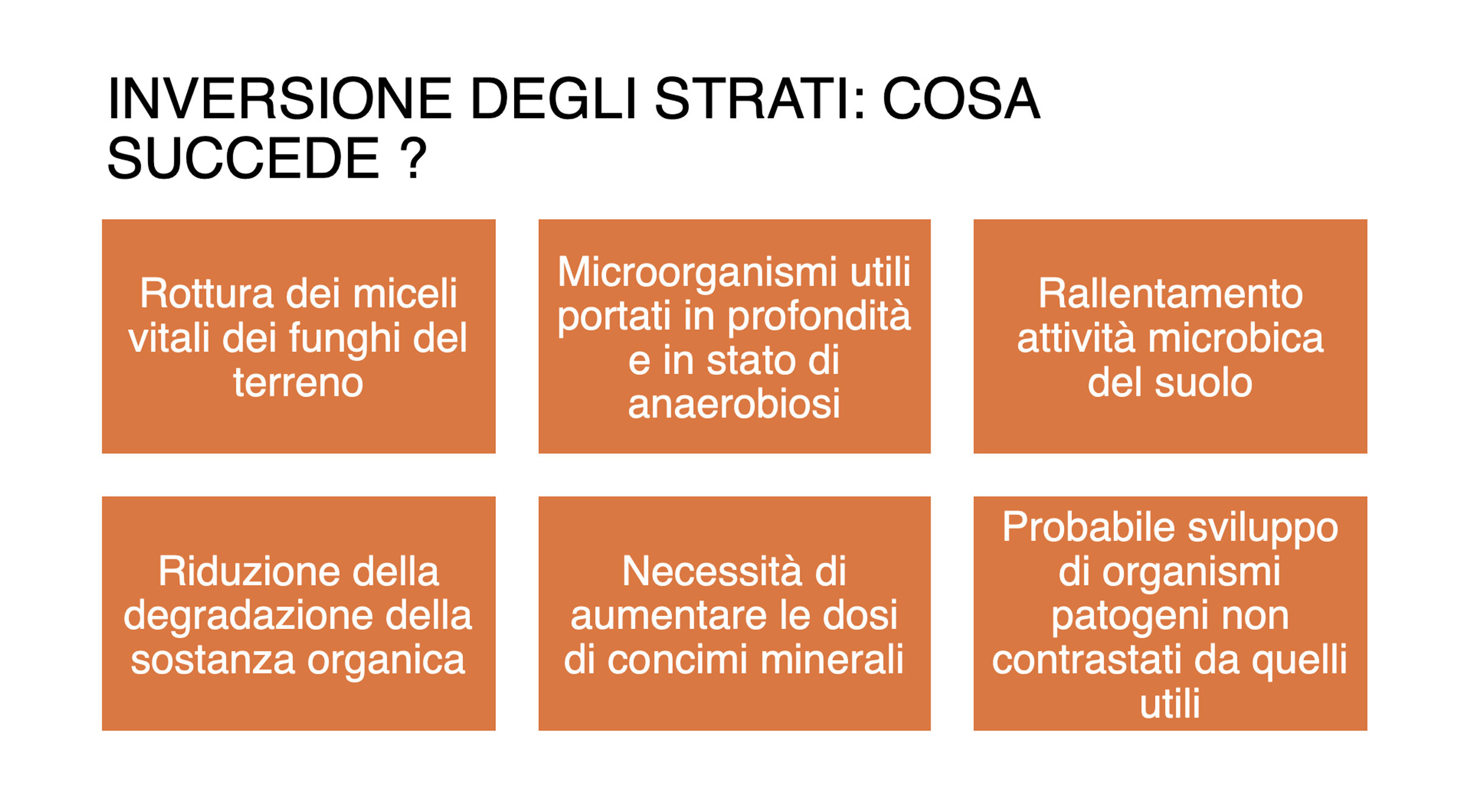 INVERSIONE DEGLI STRATI: COSA SUCCEDE ?

Rottura dei miceli vitali dei funghi del terreno

Microorganismi utili portati in profondità e in stato di anaerobiosi

Rallentamento attività microbica del suolo

Riduzione della degradazione della sostanza organica

Necessità di aumentare le dosi di concimi minerali

Probabile sviluppo di organismi patogeni non contrastati da quelli utili